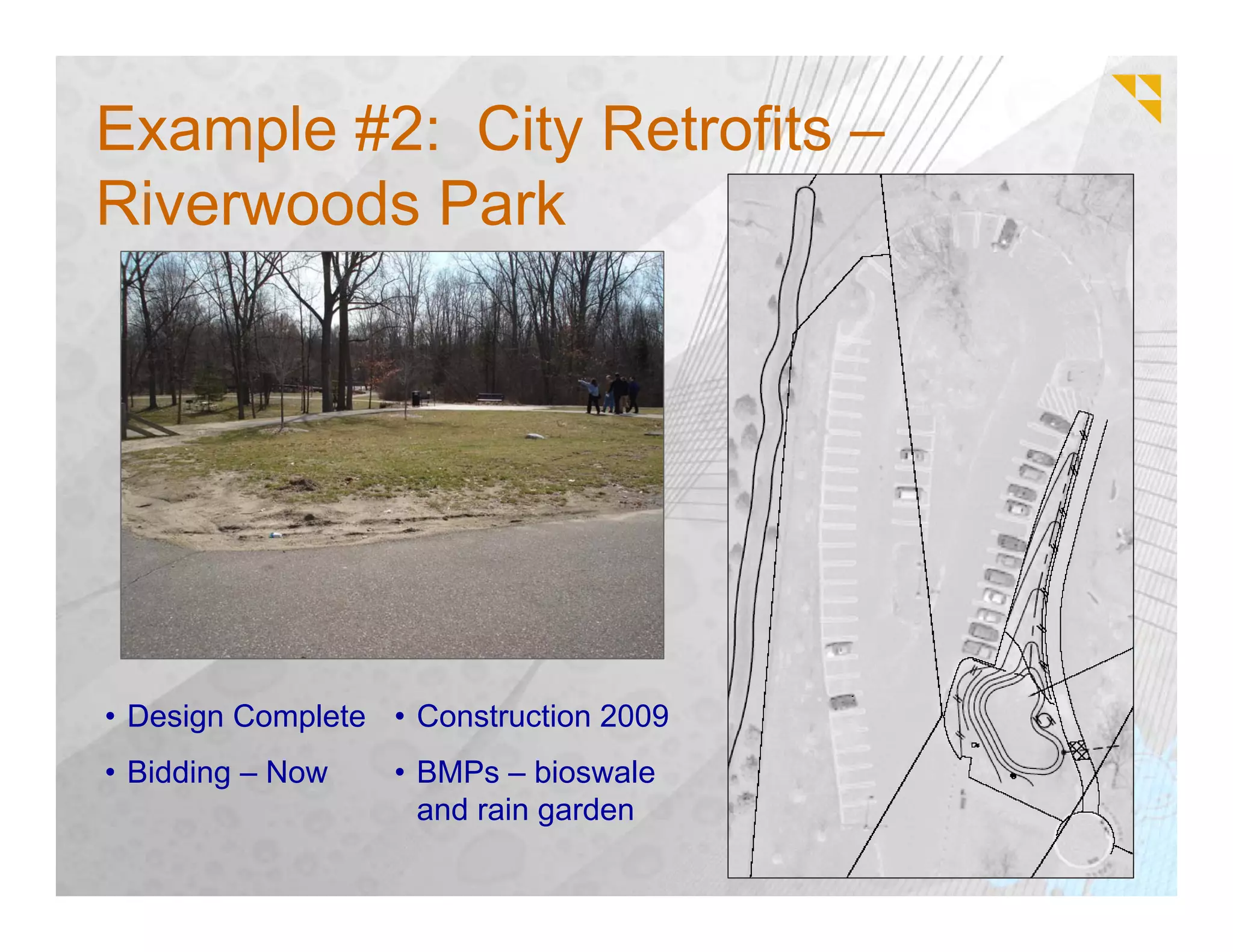 Example #2: City Retrofits – Riverwoods Park

• Design Complete

• Bidding – Now

• Construction 2009

• BMPs – bioswale and rain garden